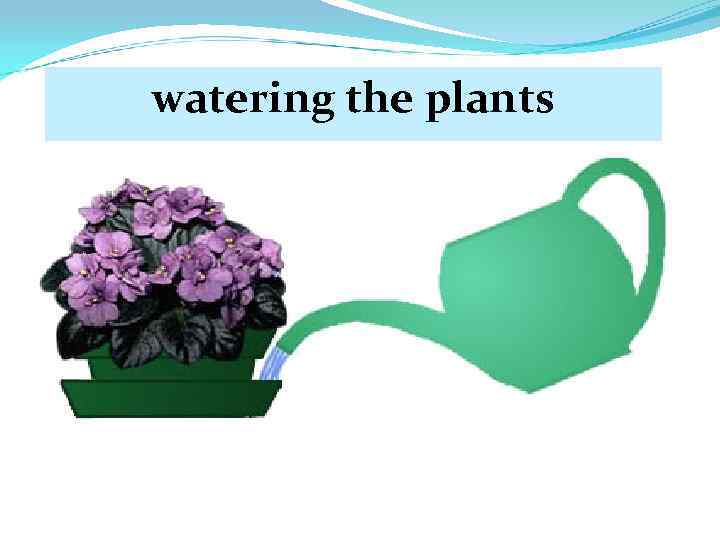 watering the plants